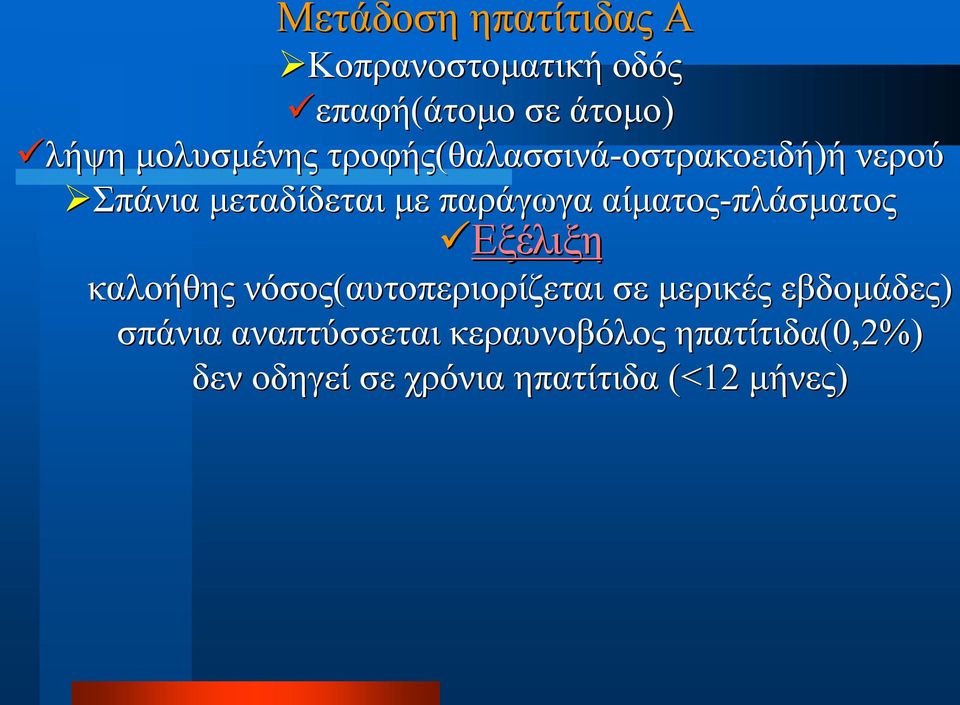 Μετάδοση ηπατίτιδας Α

➢Κοπρανοστοματική οδός

✓επαφή(άτομο σε άτομο)

✓λήψη μολυσμένης τροφής(θαλασσινά-οστρακοειδή)ή νερού

➢Σπάνια μεταδίδεται με παράγωγα αίματος-πλάσματος

✓Εξέλιξη

καλοήθης νόσος(αυτοπεριορίζεται σε μερικές εβδομάδες)

σπάνια αναπτύσσεται κεραυνοβόλος ηπατίτιδα(0,2%)

δεν οδηγεί σε χρόνια ηπατίτιδα (<12 μήνες)